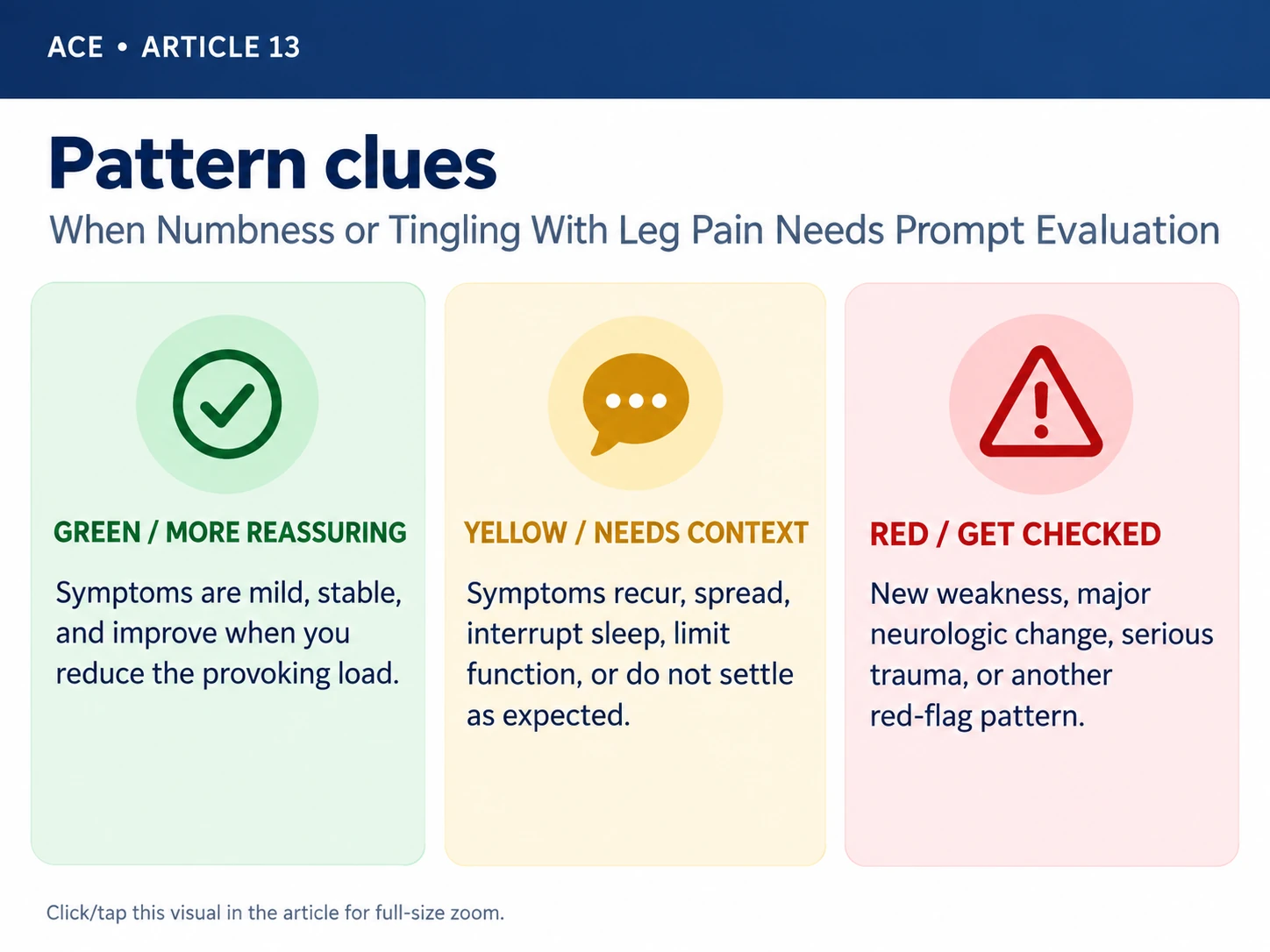 ACE • ARTICLE 13

Pattern clues

When Numbness or Tingling With Leg Pain Needs Prompt Evaluation

GREEN / MORE REASSURING

Symptoms are mild, stable, and improve when you reduce the provoking load.

YELLOW / NEEDS CONTEXT

Symptoms recur, spread, interrupt sleep, limit function, or do not settle as expected.

RED / GET CHECKED

New weakness, major neurologic change, serious trauma, or another red-flag pattern.

Click/tap this visual in the article for full-size zoom.